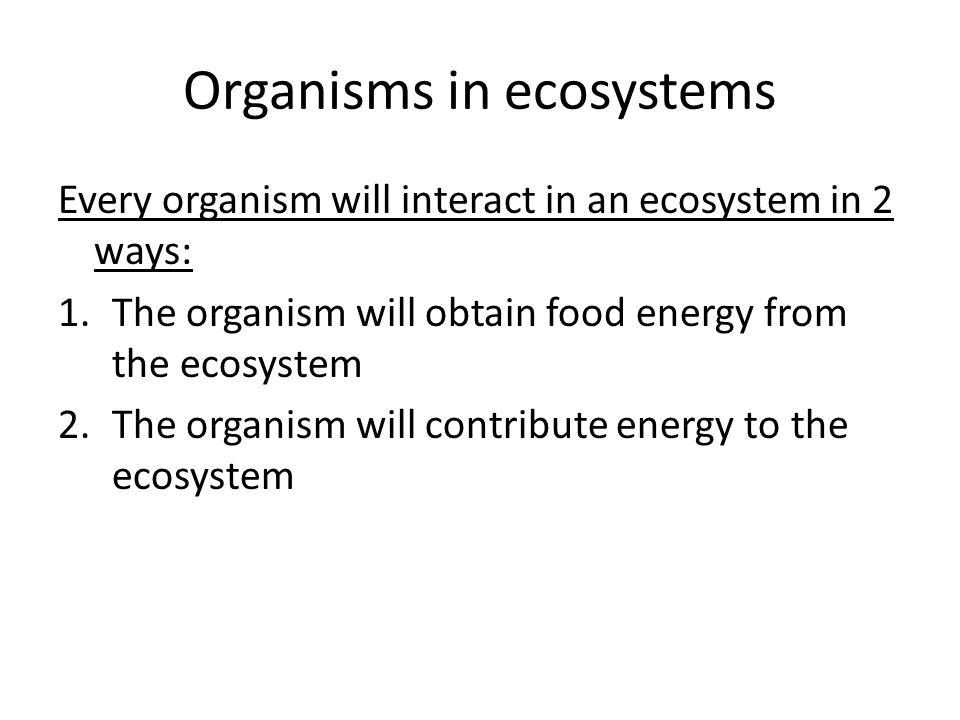 Organisms in ecosystems

Every organism will interact in an ecosystem in 2 ways:

1. The organism will obtain food energy from the ecosystem
2. The organism will contribute energy to the ecosystem